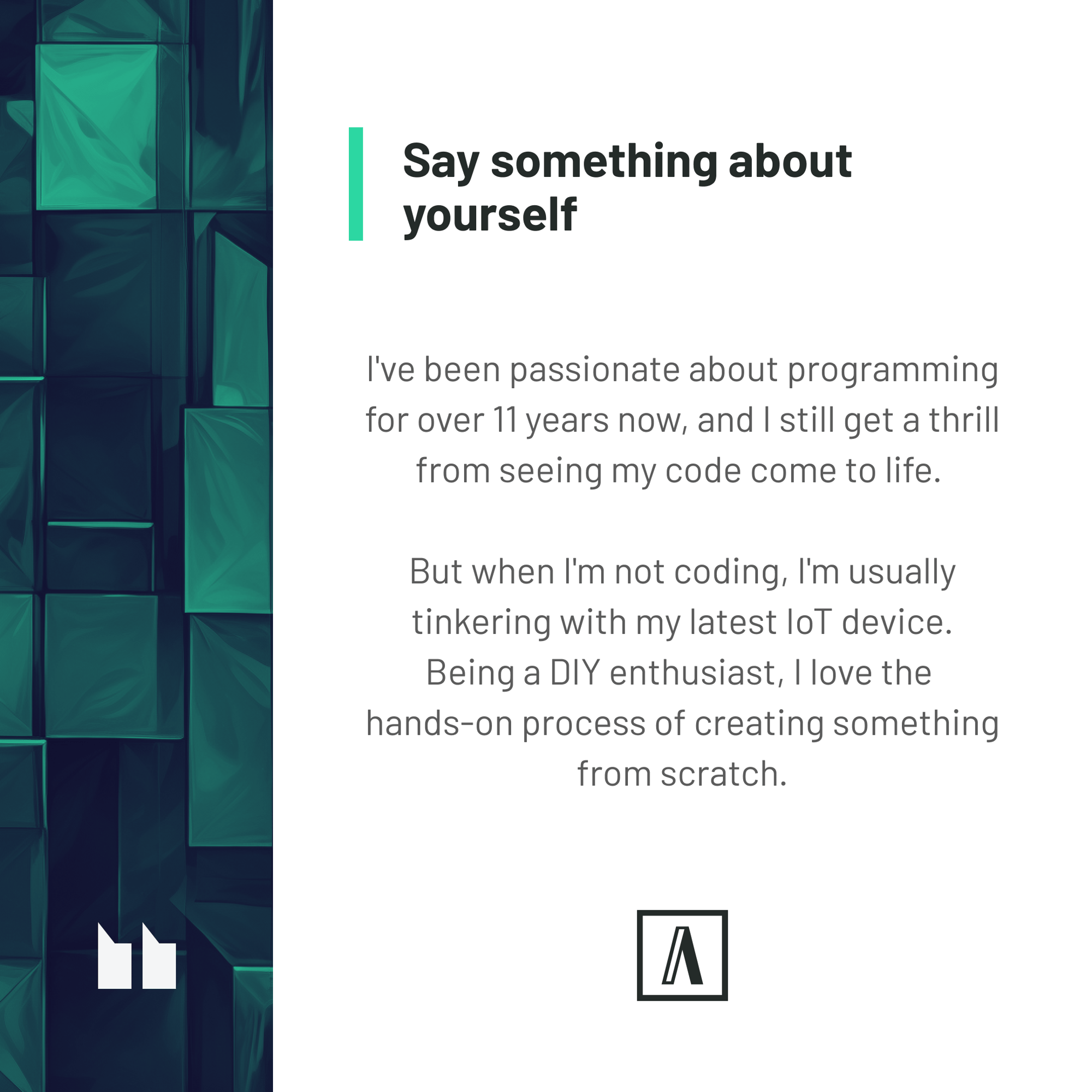 Say something about yourself

I've been passionate about programming for over 11 years now, and I still get a thrill from seeing my code come to life.

But when I'm not coding, I'm usually tinkering with my latest IoT device. Being a DIY enthusiast, I love the hands-on process of creating something from scratch.